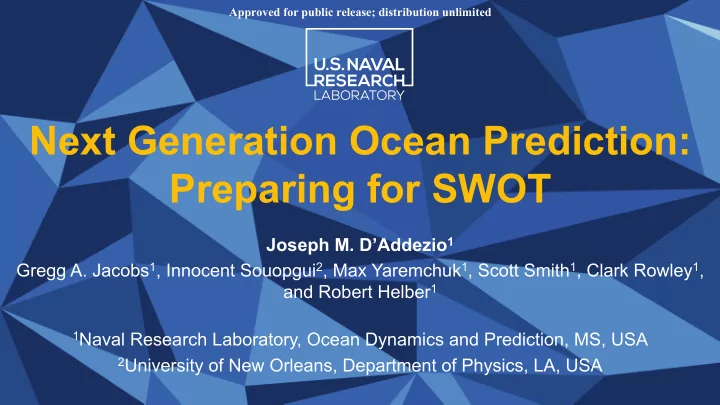 Approved for public release; distribution unlimited

U.S. NAVAL RESEARCH LABORATORY

Next Generation Ocean Prediction: Preparing for SWOT

Joseph M. D'Addezio$^1$

Gregg A. Jacobs$^1$, Innocent Souopgui$^2$, Max Yaremchuk$^1$, Scott Smith$^1$, Clark Rowley$^1$, and Robert Helber$^1$

$^1$Naval Research Laboratory, Ocean Dynamics and Prediction, MS, USA

$^2$University of New Orleans, Department of Physics, LA, USA